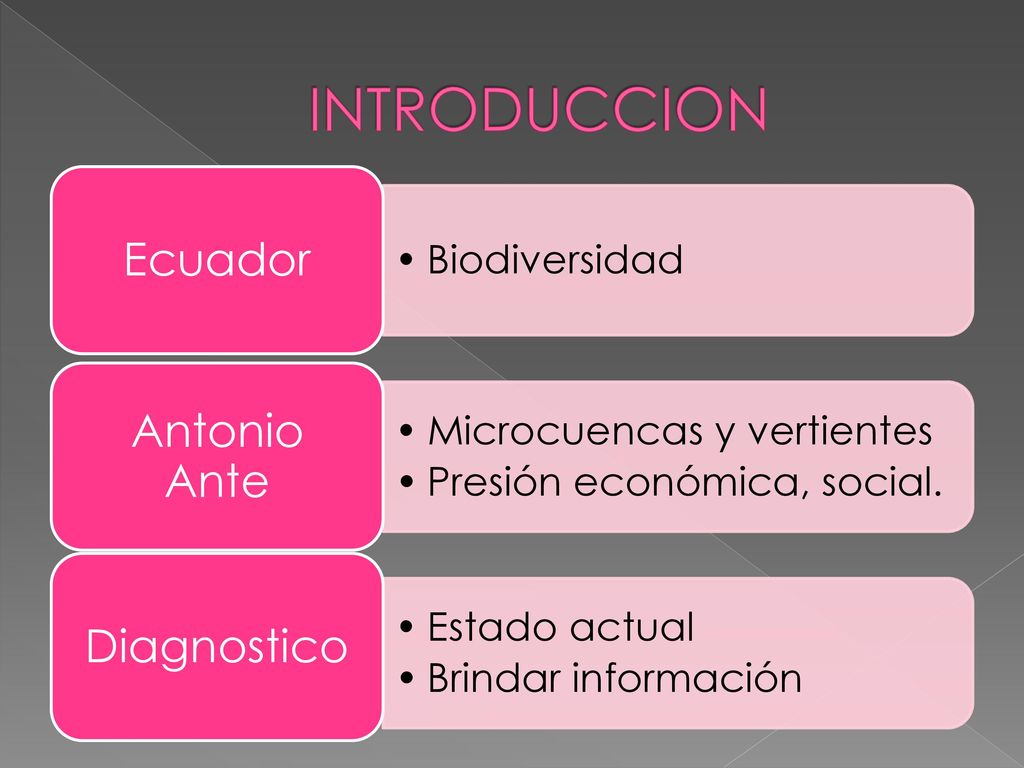 INTRODUCCION

Ecuador

• Biodiversidad

Antonio Ante

• Microcuencas y vertientes
• Presión económica, social.

Diagnostico

• Estado actual
• Brindar información